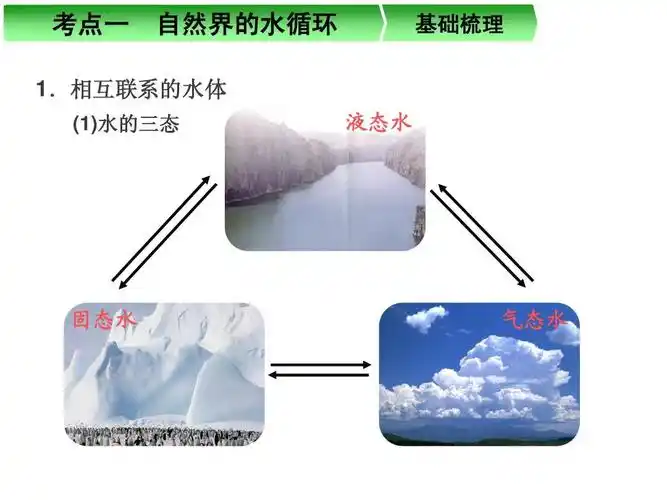 考点一　自然界的水循环

基础梳理

1．相互联系的水体

(1)水的三态

液态水

固态水

气态水